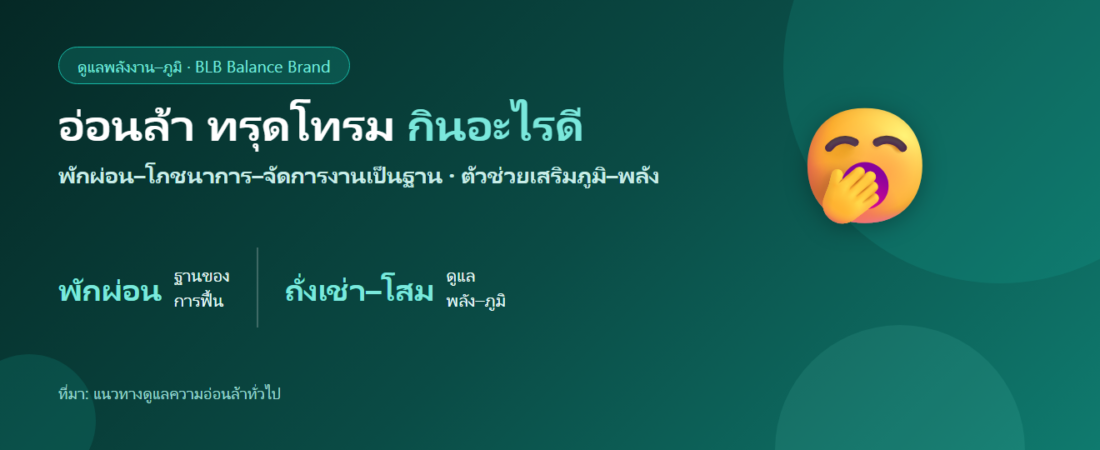 ดูแลพลังงาน–ภูมิ · BLB Balance Brand

อ่อนล้า ทรุดโทรม กินอะไรดี

พักผ่อน–โภชนาการ–จัดการงานเป็นฐาน · ตัวช่วยเสริมภูมิ–พลัง

พักผ่อน ฐานของ การฟื้น

ถั่งเช่า–โสม ดูแล พลัง–ภูมิ

ที่มา: แนวทางดูแลความอ่อนล้าทั่วไป